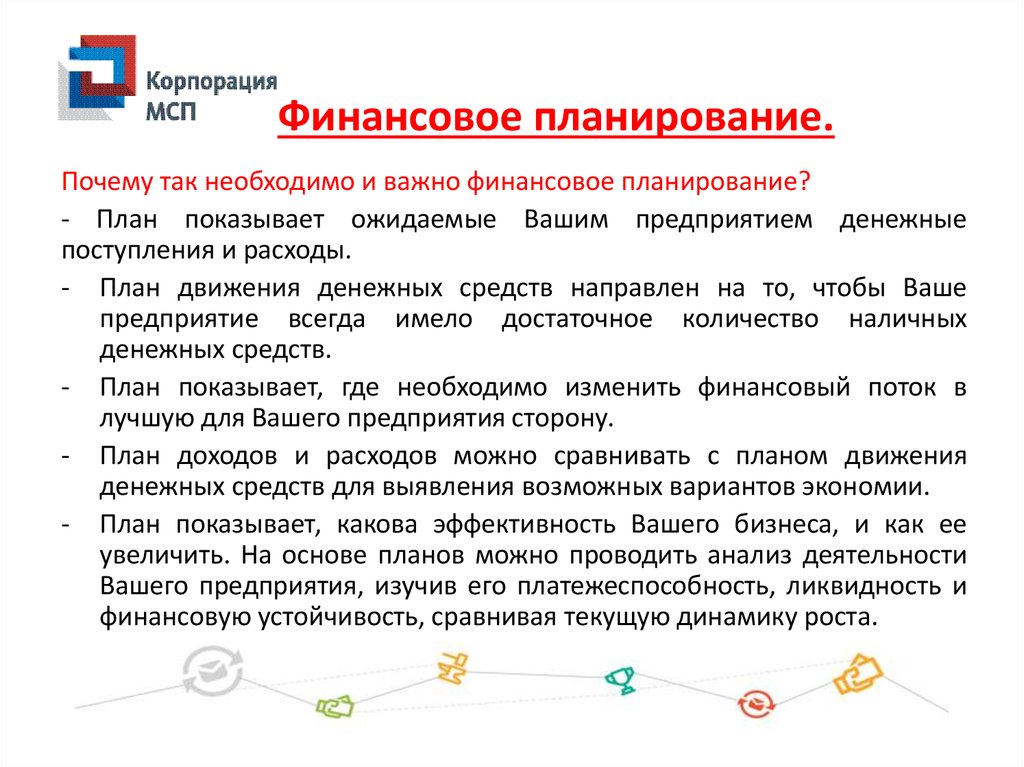 Корпорация МСП

Финансовое планирование.

Почему так необходимо и важно финансовое планирование?

- План показывает ожидаемые Вашим предприятием денежные поступления и расходы.

- План движения денежных средств направлен на то, чтобы Ваше предприятие всегда имело достаточное количество наличных денежных средств.

- План показывает, где необходимо изменить финансовый поток в лучшую для Вашего предприятия сторону.

- План доходов и расходов можно сравнивать с планом движения денежных средств для выявления возможных вариантов экономии.

- План показывает, какова эффективность Вашего бизнеса, и как ее увеличить. На основе планов можно проводить анализ деятельности Вашего предприятия, изучив его платежеспособность, ликвидность и финансовую устойчивость, сравнивая текущую динамику роста.